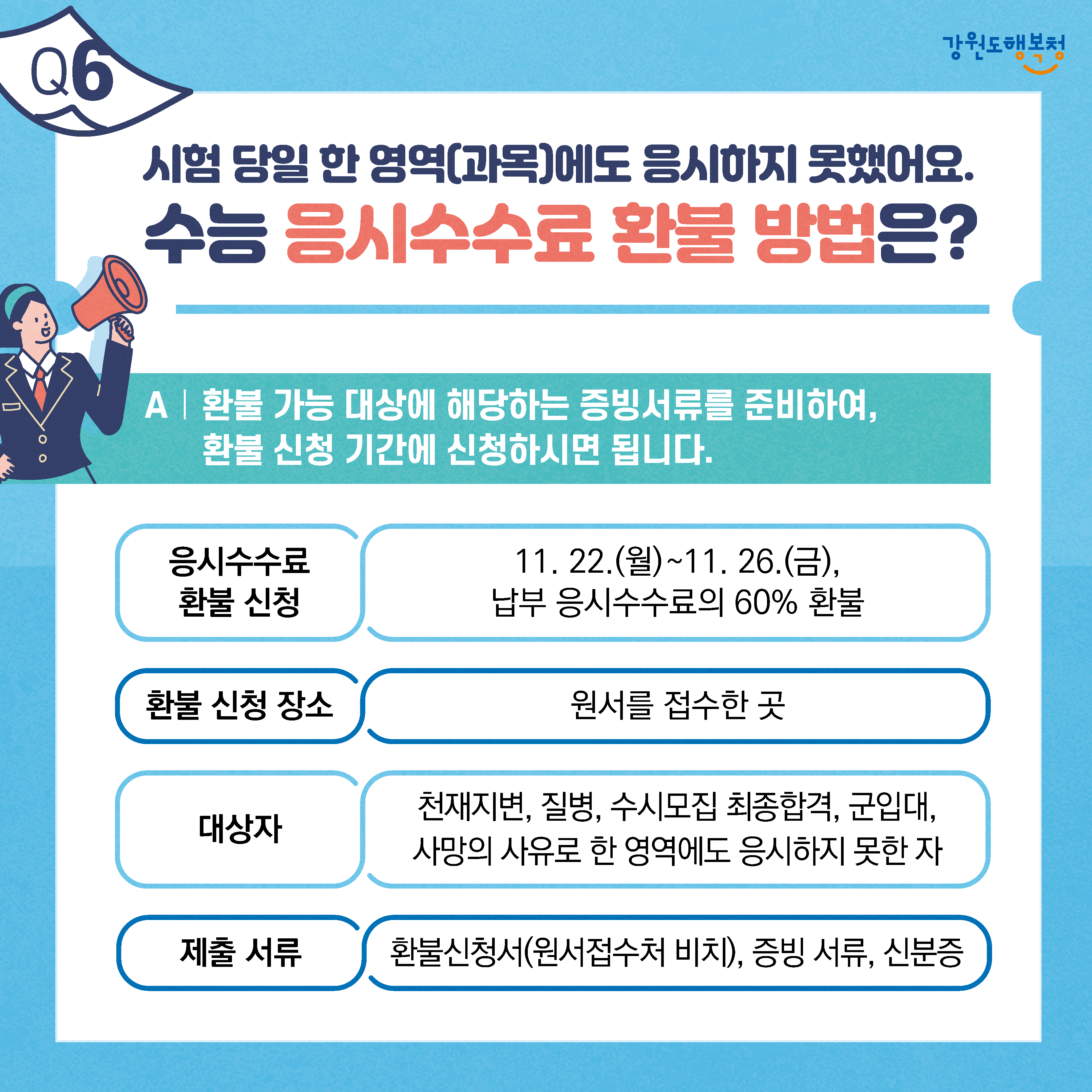 Q6

강원도행복청

시험 당일 한 영역(과목)에도 응시하지 못했어요.
수능 응시수수료 환불 방법은?

A | 환불 가능 대상에 해당하는 증빙서류를 준비하여, 환불 신청 기간에 신청하시면 됩니다.

| 응시수수료 환불 신청 | 11. 22.(월)~11. 26.(금), 납부 응시수수료의 60% 환불 |
|---|---|
| 환불 신청 장소 | 원서를 접수한 곳 |
| 대상자 | 천재지변, 질병, 수시모집 최종합격, 군입대, 사망의 사유로 한 영역에도 응시하지 못한 자 |
| 제출 서류 | 환불신청서(원서접수처 비치), 증빙 서류, 신분증 |